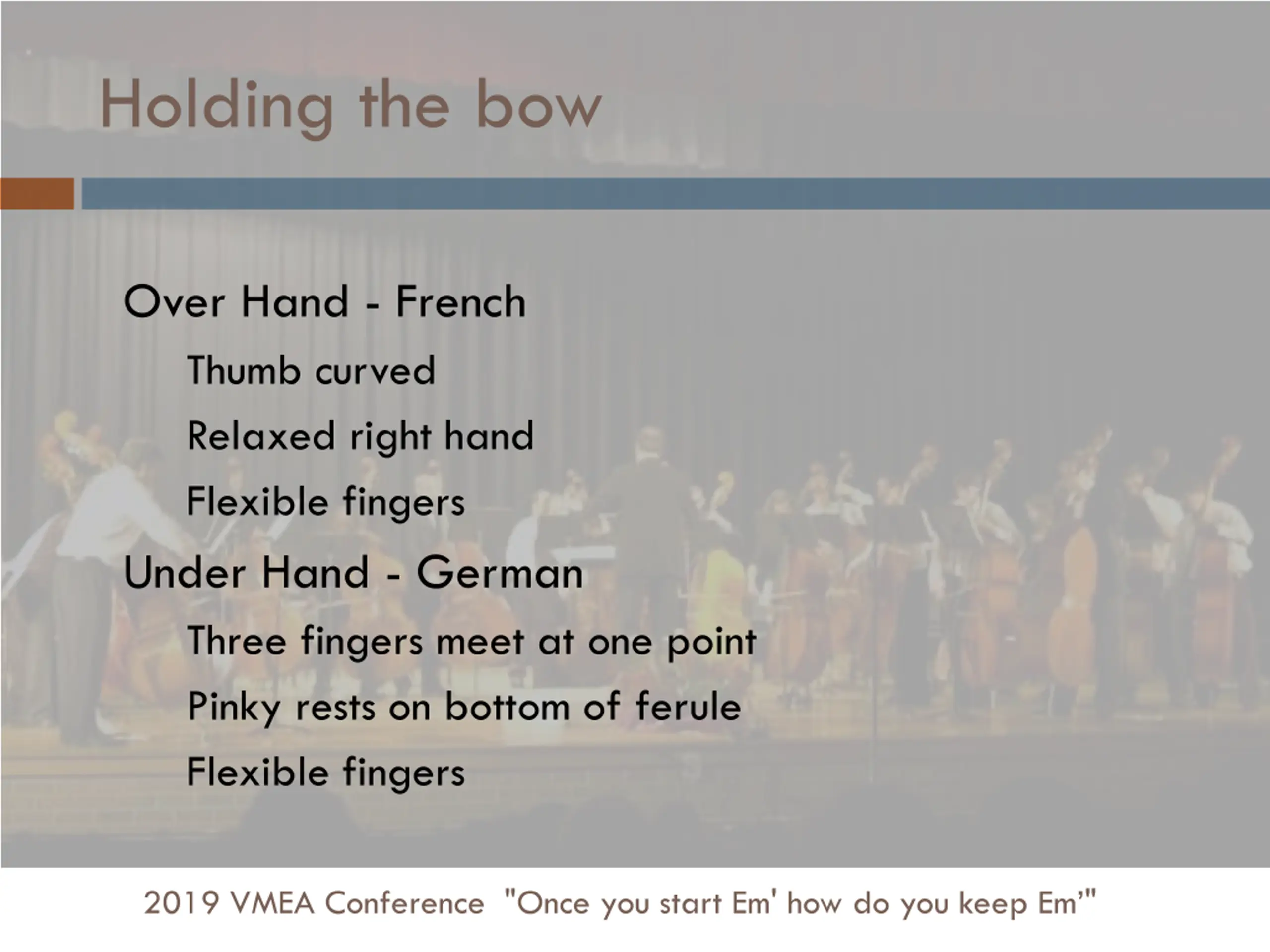 Holding the bow

Over Hand - French

Thumb curved

Relaxed right hand

Flexible fingers

Under Hand - German

Three fingers meet at one point

Pinky rests on bottom of ferule

Flexible fingers

2019 VMEA Conference "Once you start Em' how do you keep Em'"